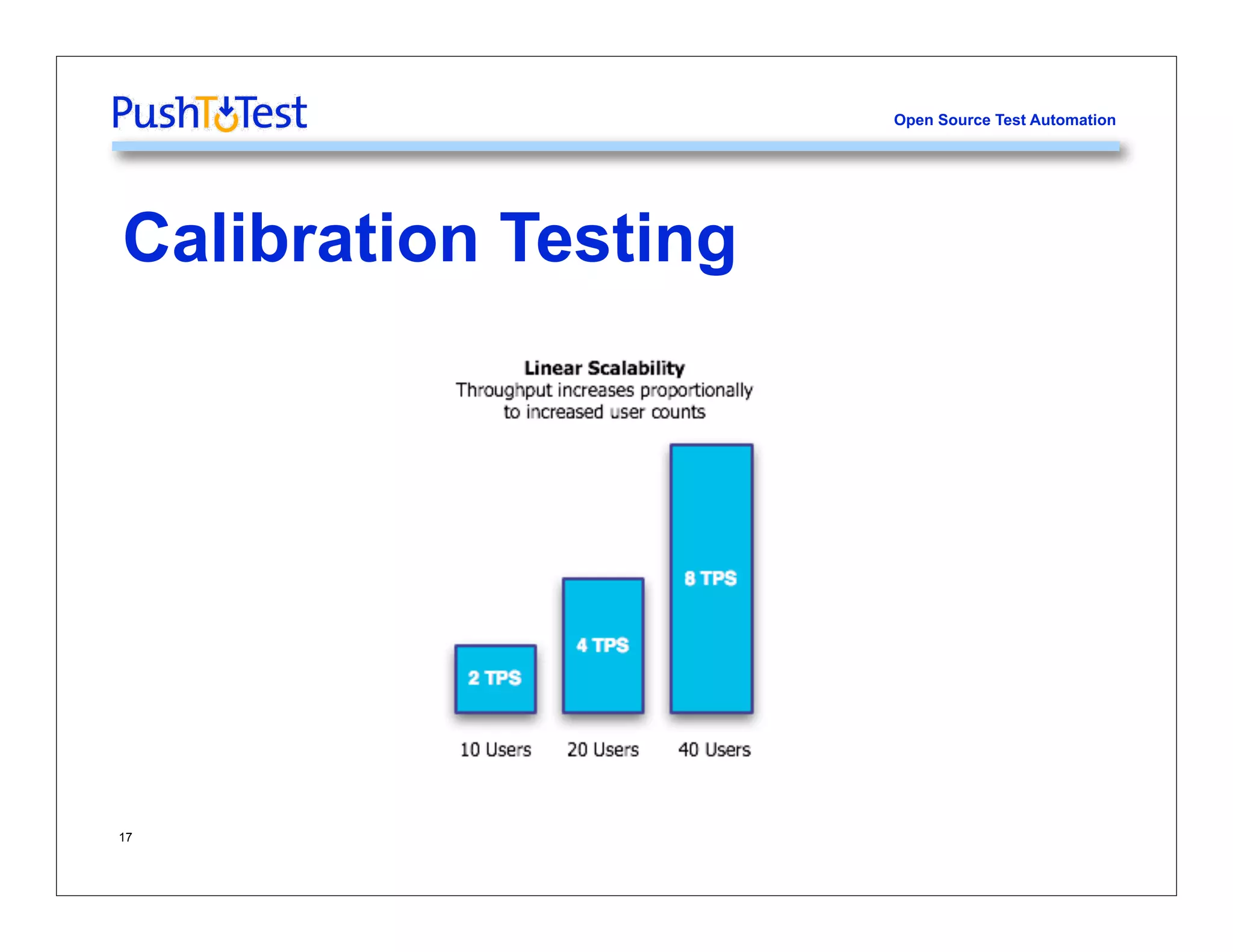 PushToTest

Open Source Test Automation

Calibration Testing

Linear Scalability
Throughput increases proportionally to increased user counts

2 TPS

4 TPS

8 TPS

10 Users

20 Users

40 Users

17